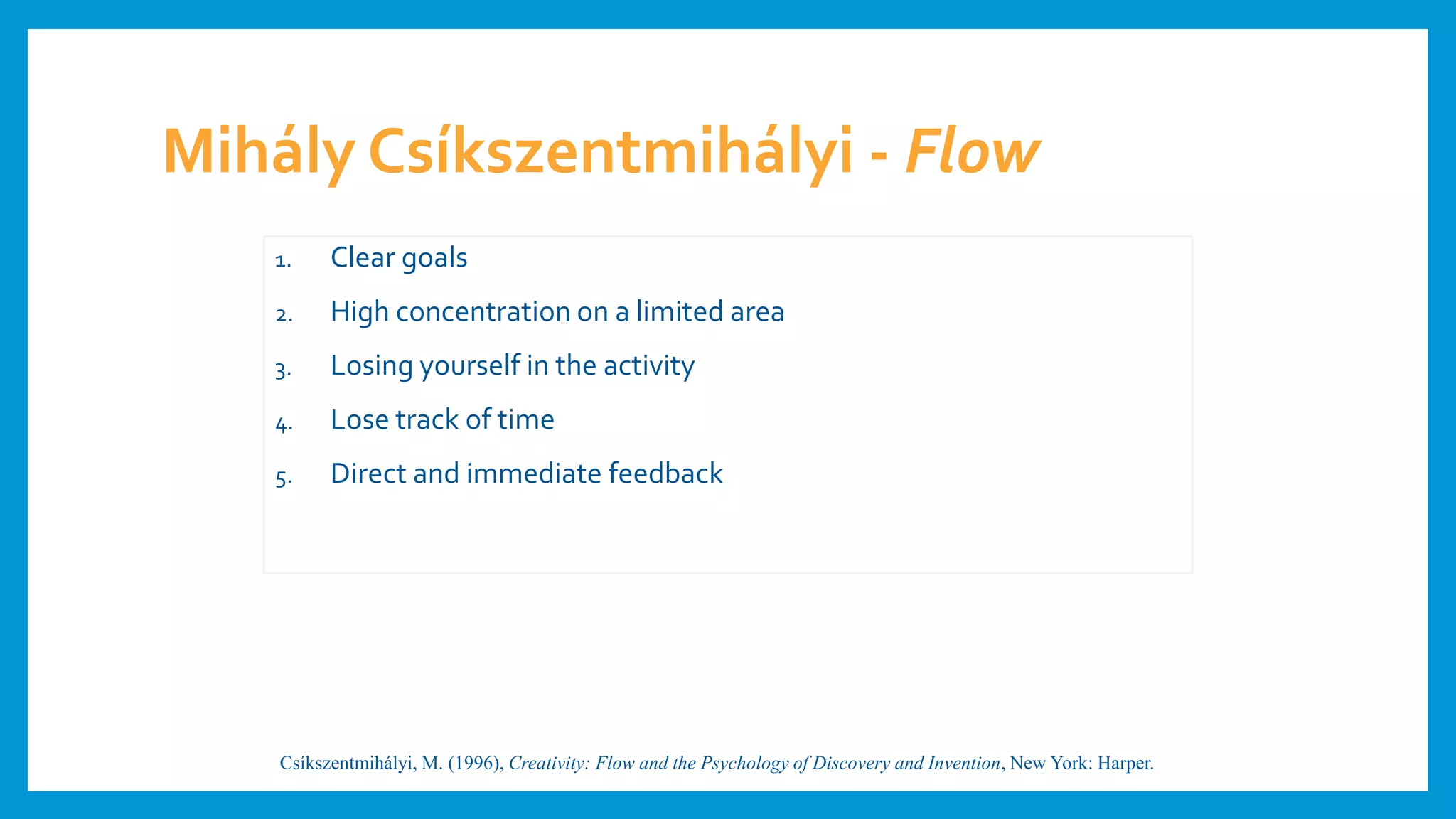 Mihály Csíkszentmihályi - Flow

1. Clear goals
2. High concentration on a limited area
3. Losing yourself in the activity
4. Lose track of time
5. Direct and immediate feedback

Csíkszentmihályi, M. (1996), Creativity: Flow and the Psychology of Discovery and Invention, New York: Harper.